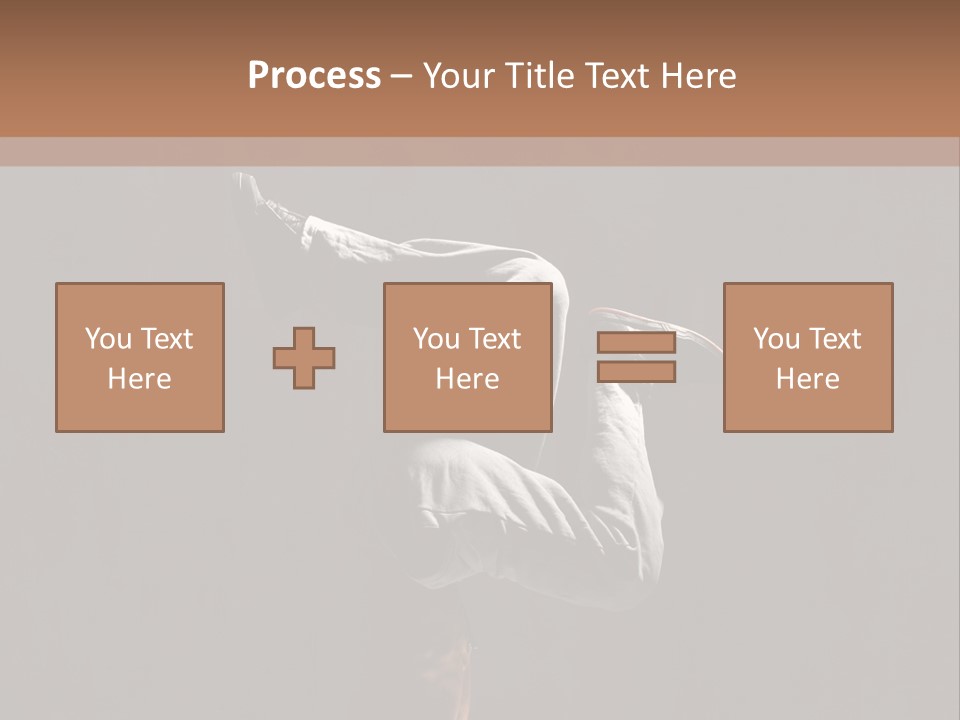 Process – Your Title Text Here

You Text Here

You Text Here

You Text Here